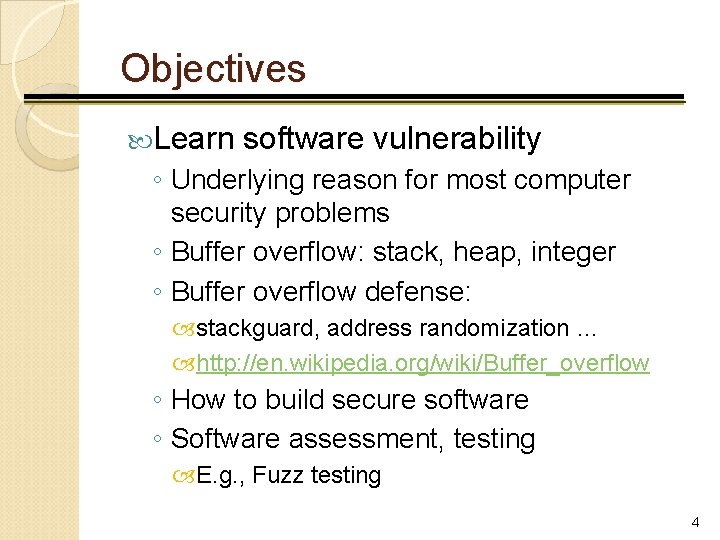 Objectives

Learn software vulnerability

◦ Underlying reason for most computer security problems

◦ Buffer overflow: stack, heap, integer

◦ Buffer overflow defense:

stackguard, address randomization ...

http://en.wikipedia.org/wiki/Buffer_overflow

◦ How to build secure software

◦ Software assessment, testing

E.g., Fuzz testing

4